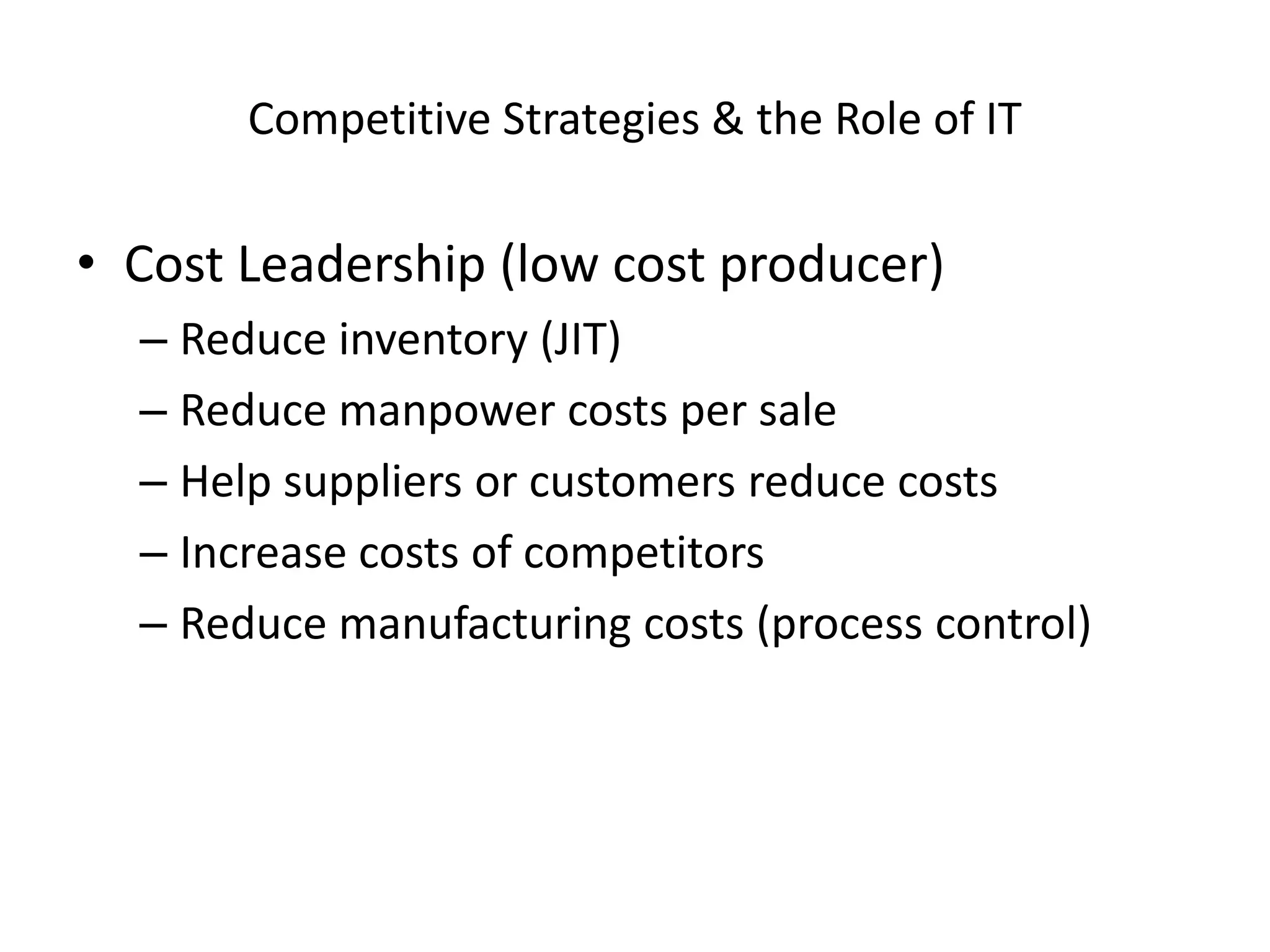 Competitive Strategies & the Role of IT

• Cost Leadership (low cost producer)
– Reduce inventory (JIT)
– Reduce manpower costs per sale
– Help suppliers or customers reduce costs
– Increase costs of competitors
– Reduce manufacturing costs (process control)